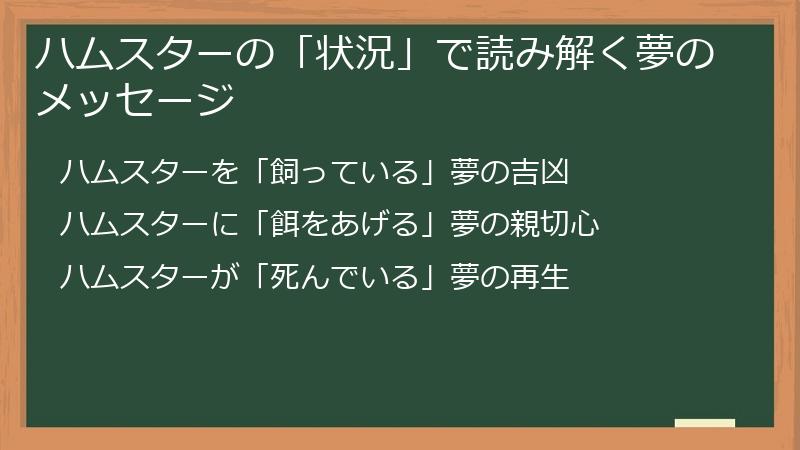 ハムスターの「状況」で読み解く夢のメッセージ

ハムスターを「飼っている」夢の吉凶

ハムスターに「餌をあげる」夢の親切心

ハムスターが「死んでいる」夢の再生